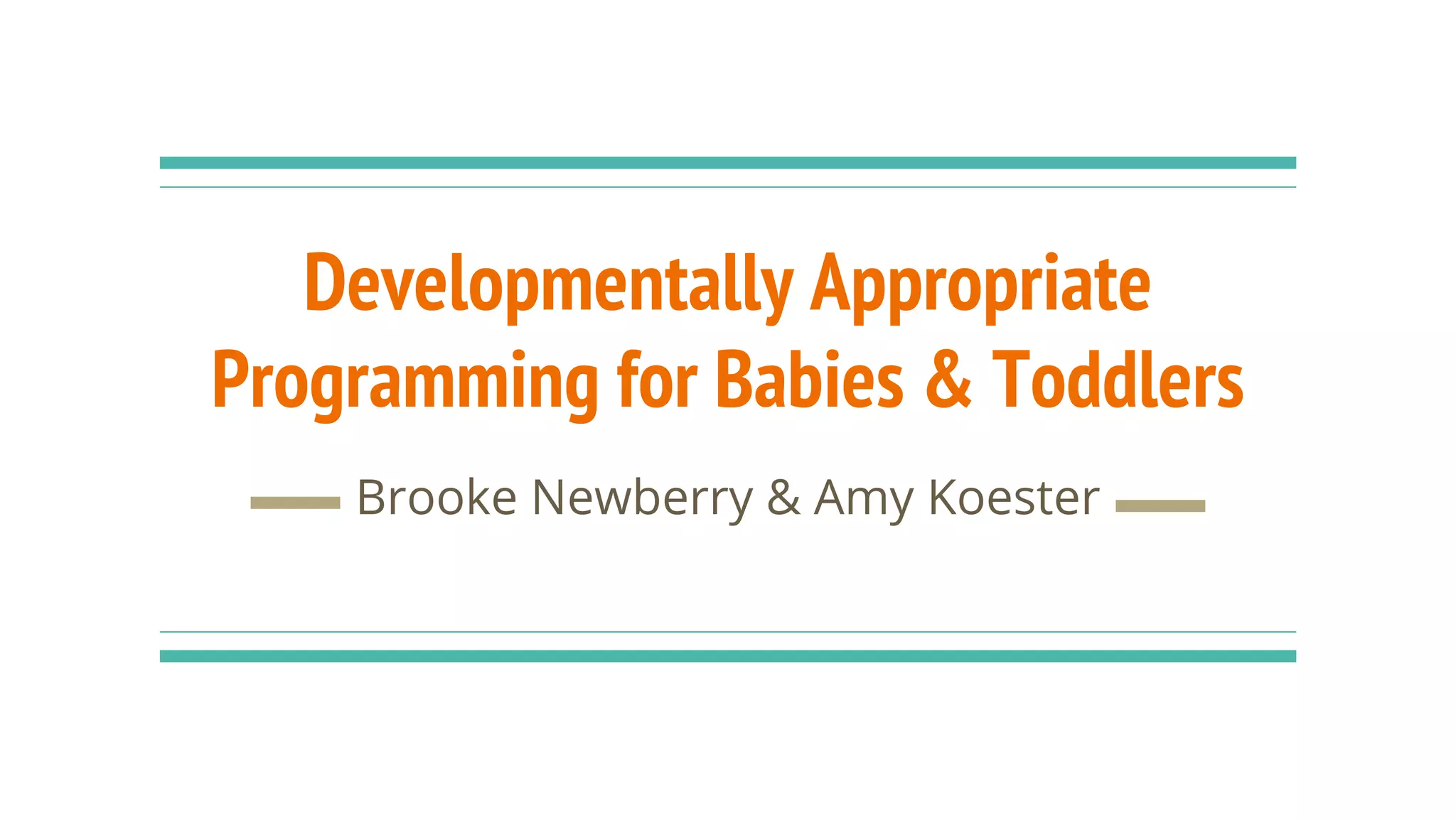 Developmentally Appropriate Programming for Babies & Toddlers

Brooke Newberry & Amy Koester